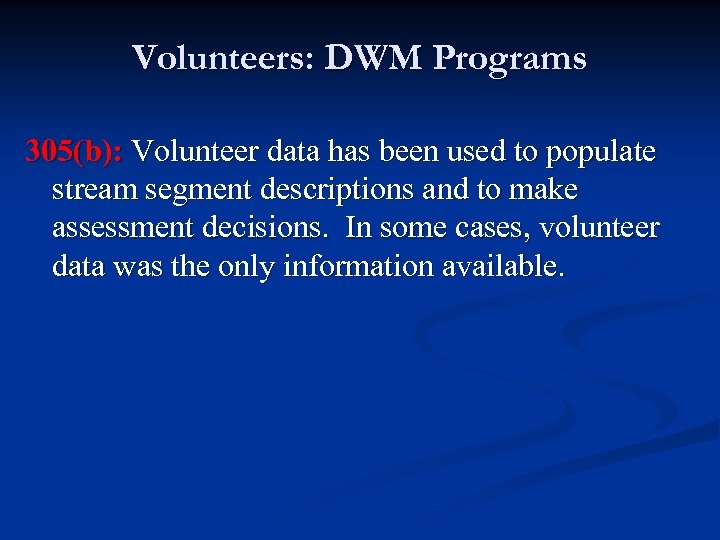 Volunteers: DWM Programs

305(b): Volunteer data has been used to populate stream segment descriptions and to make assessment decisions. In some cases, volunteer data was the only information available.